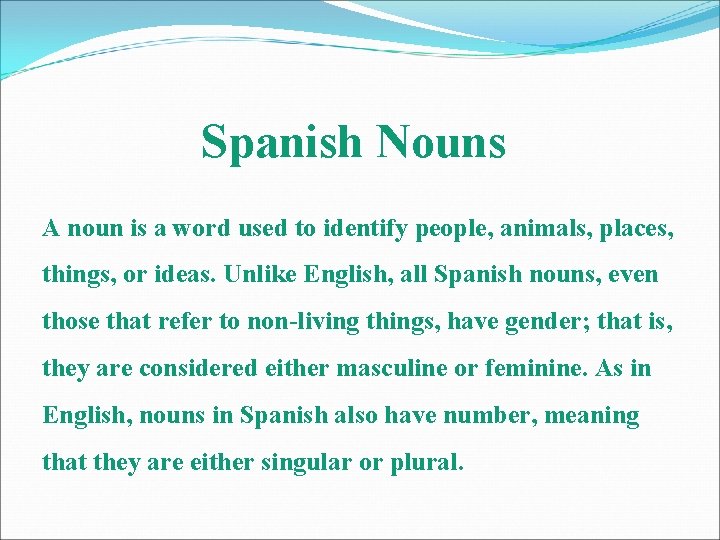 Spanish Nouns

A noun is a word used to identify people, animals, places, things, or ideas. Unlike English, all Spanish nouns, even those that refer to non-living things, have gender; that is, they are considered either masculine or feminine. As in English, nouns in Spanish also have number, meaning that they are either singular or plural.